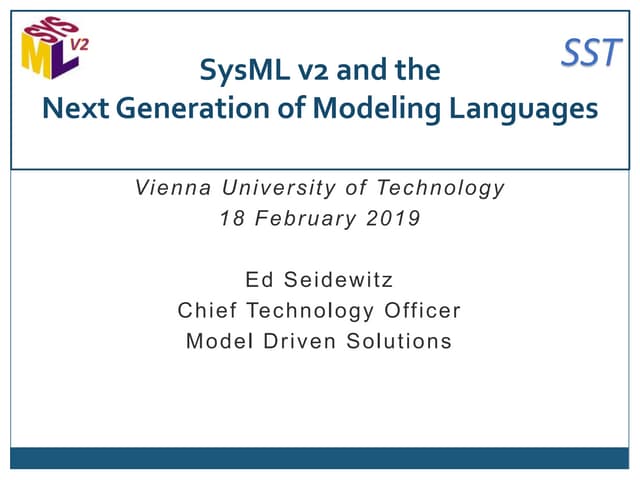 SYS ML V2

SST

SysML v2 and the
Next Generation of Modeling Languages

Vienna University of Technology
18 February 2019

Ed Seidewitz
Chief Technology Officer
Model Driven Solutions